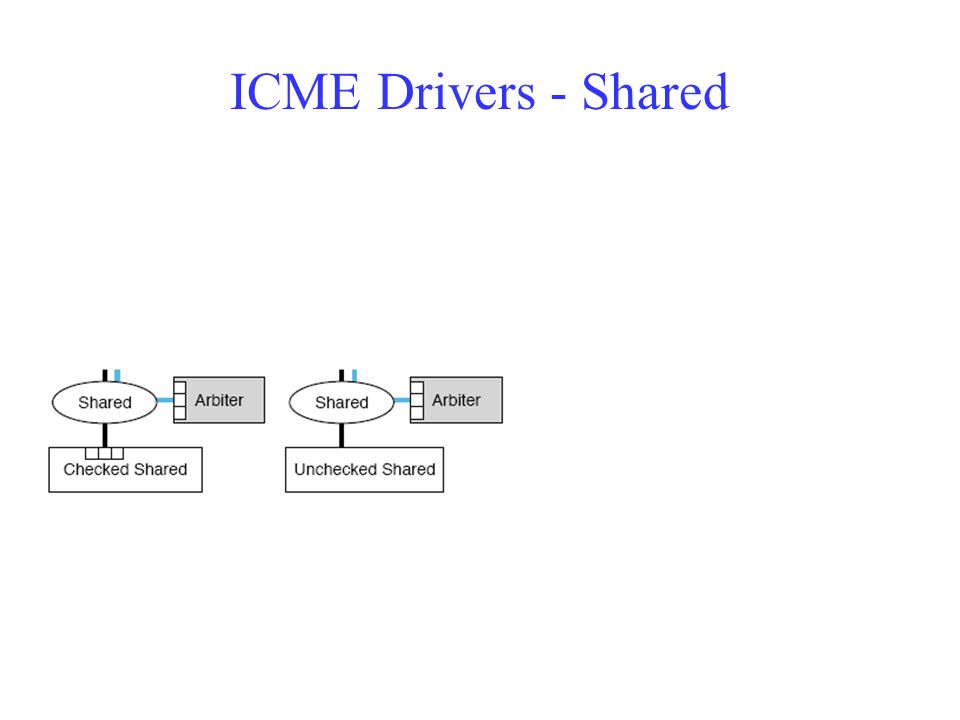 ICME Drivers - Shared

Shared
Arbiter
Checked Shared

Shared
Arbiter
Unchecked Shared